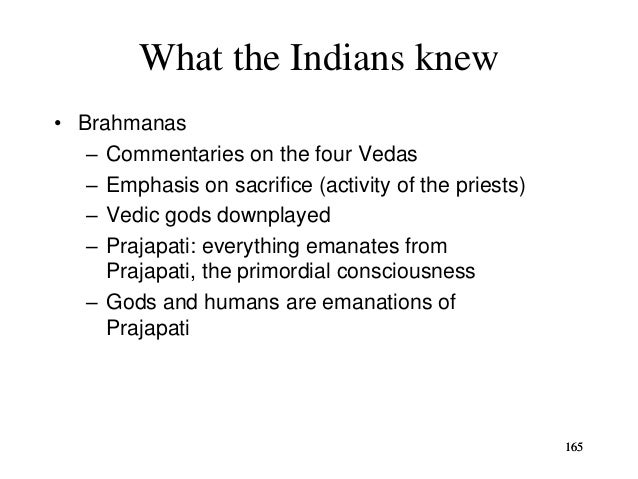 What the Indians knew

• Brahmanas
– Commentaries on the four Vedas
– Emphasis on sacrifice (activity of the priests)
– Vedic gods downplayed
– Prajapati: everything emanates from Prajapati, the primordial consciousness
– Gods and humans are emanations of Prajapati

165